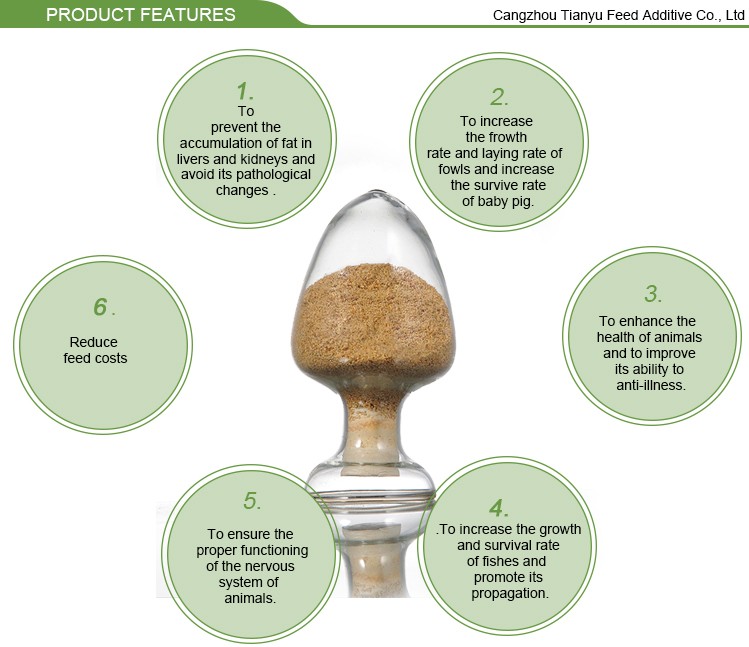 PRODUCT FEATURES

Cangzhou Tianyu Feed Additive Co., Ltd

1.
To prevent the accumulation of fat in livers and kidneys and avoid its pathological changes .

2.
To increase the frowth rate and laying rate of fowls and increase the survive rate of baby pig.

3.
To enhance the health of animals and to improve its ability to anti-illness.

4.
.To increase the growth and survival rate of fishes and promote its propagation.

5.
To ensure the proper functioning of the nervous system of animals.

6 .
Reduce feed costs